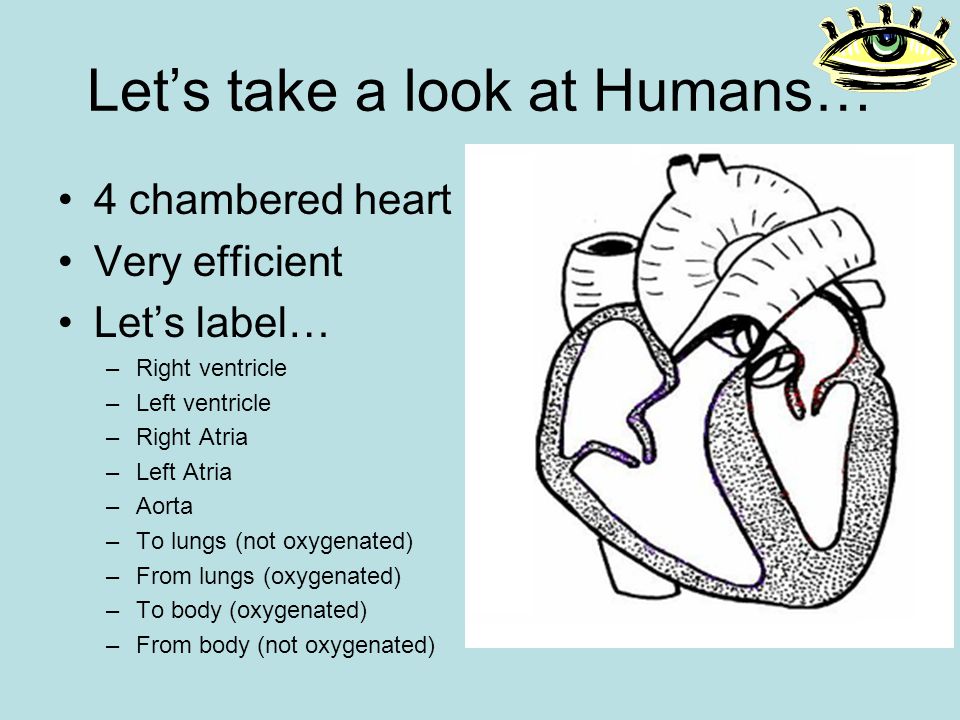 Let's take a look at Humans…

• 4 chambered heart
• Very efficient
• Let's label…
– Right ventricle
– Left ventricle
– Right Atria
– Left Atria
– Aorta
– To lungs (not oxygenated)
– From lungs (oxygenated)
– To body (oxygenated)
– From body (not oxygenated)